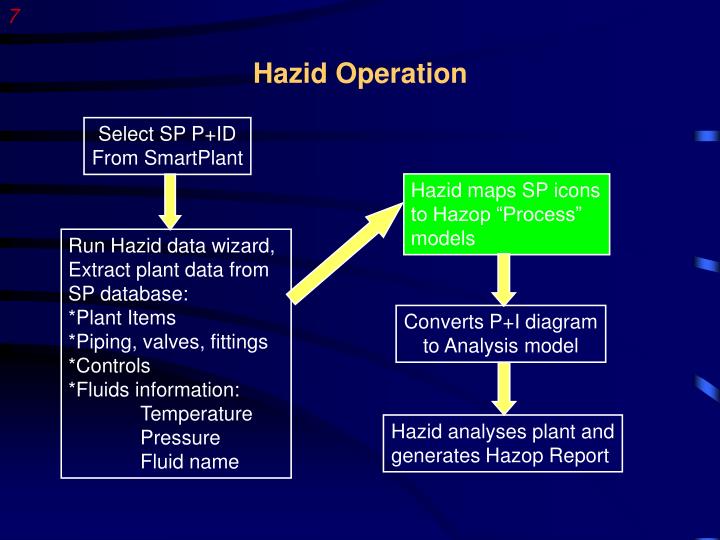 7

Hazid Operation

Select SP P+ID From SmartPlant

Run Hazid data wizard, Extract plant data from SP database:
*Plant Items
*Piping, valves, fittings
*Controls
*Fluids information:
Temperature
Pressure
Fluid name

Hazid maps SP icons to Hazop “Process” models

Converts P+I diagram to Analysis model

Hazid analyses plant and generates Hazop Report